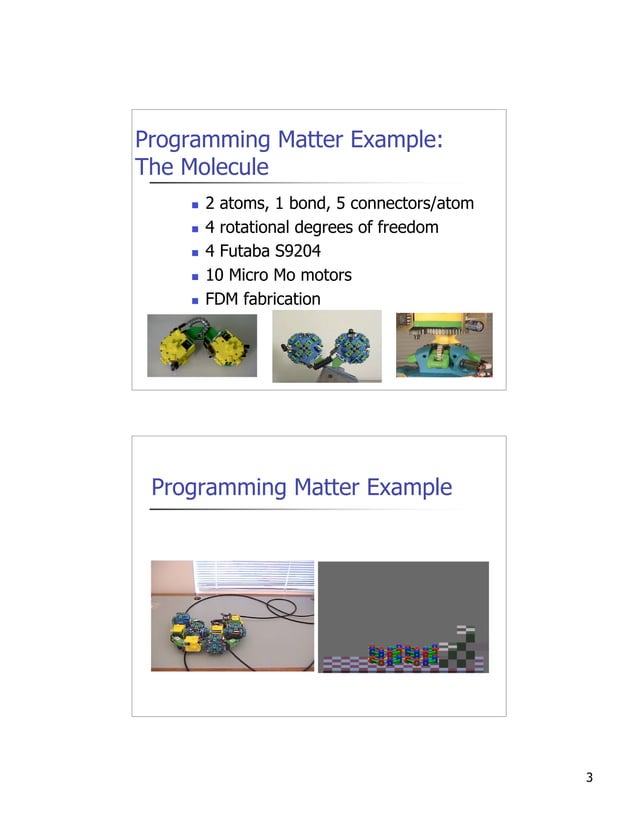 Programming Matter Example: The Molecule

- 2 atoms, 1 bond, 5 connectors/atom
- 4 rotational degrees of freedom
- 4 Futaba S9204
- 10 Micro Mo motors
- FDM fabrication

Programming Matter Example

3